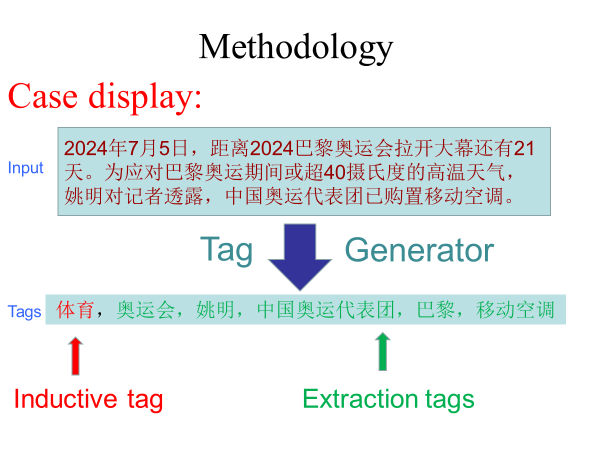 Methodology

Case display:

Input

2024年7月5日，距离2024巴黎奥运会拉开大幕还有21天。为应对巴黎奥运期间或超40摄氏度的高温天气，姚明对记者透露，中国奥运代表团已购置移动空调。

Tag Generator

Tags 体育，奥运会，姚明，中国奥运代表团，巴黎，移动空调

Inductive tag

Extraction tags